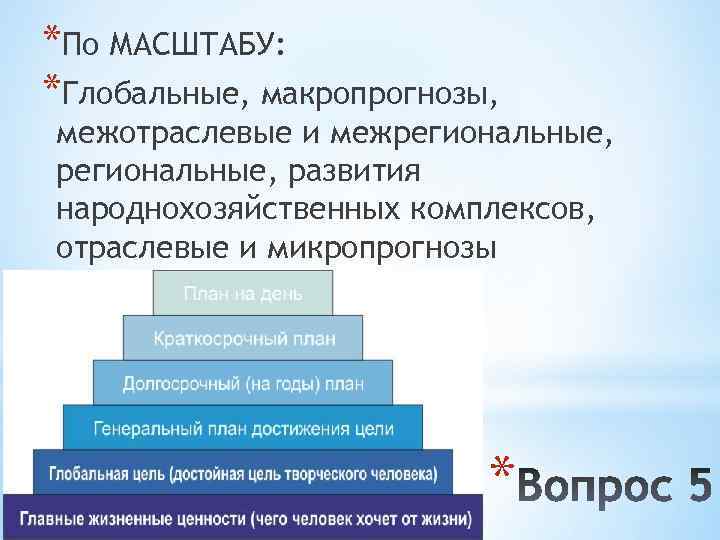 *По МАСШТАБУ:

*Глобальные, макропрогнозы, межотраслевые и межрегиональные, региональные, развития народнохозяйственных комплексов, отраслевые и микропрогнозы

План на день

Краткосрочный план

Долгосрочный (на годы) план

Генеральный план достижения цели

Глобальная цель (достойная цель творческого человека)

Главные жизненные ценности (чего человек хочет от жизни)

*Вопрос 5